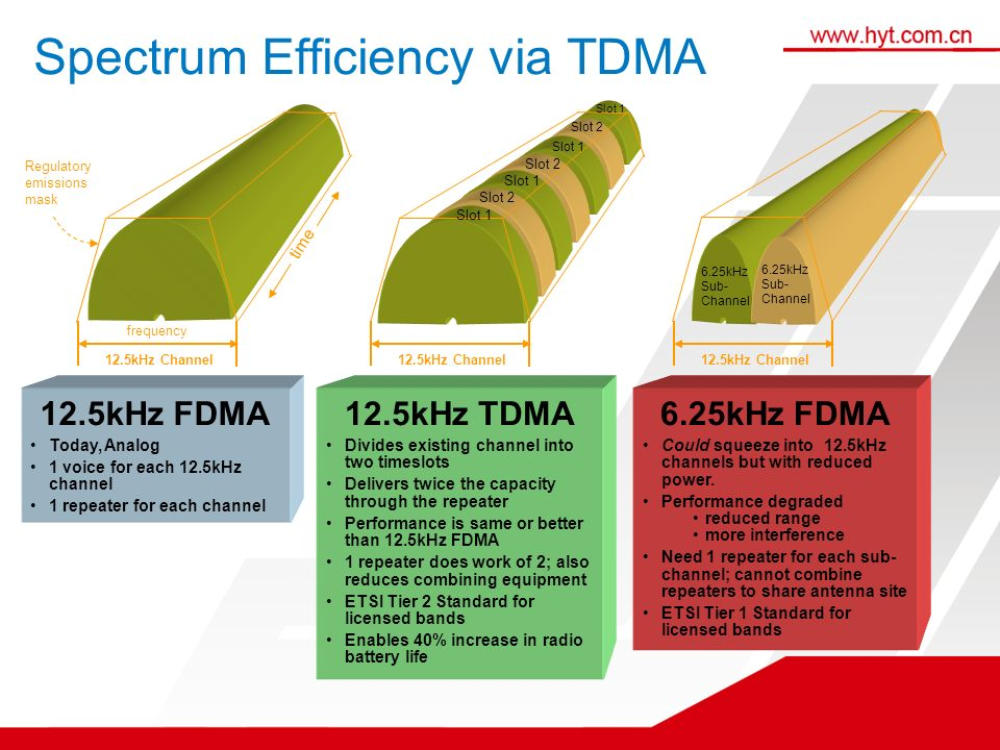 Spectrum Efficiency via TDMA

www.hyt.com.cn

Regulatory emissions mask

time

frequency

12.5kHz Channel

Slot 1
Slot 2
Slot 1
Slot 2
Slot 1
Slot 2
Slot 1

12.5kHz Channel

6.25kHz Sub-Channel

6.25kHz Sub-Channel

12.5kHz Channel

12.5kHz FDMA
• Today, Analog
• 1 voice for each 12.5kHz channel
• 1 repeater for each channel

12.5kHz TDMA
• Divides existing channel into two timeslots
• Delivers twice the capacity through the repeater
• Performance is same or better than 12.5kHz FDMA
• 1 repeater does work of 2; also reduces combining equipment
• ETSI Tier 2 Standard for licensed bands
• Enables 40% increase in radio battery life

6.25kHz FDMA
• Could squeeze into 12.5kHz channels but with reduced power.
• Performance degraded
• reduced range
• more interference
• Need 1 repeater for each sub-channel; cannot combine repeaters to share antenna site
• ETSI Tier 1 Standard for licensed bands